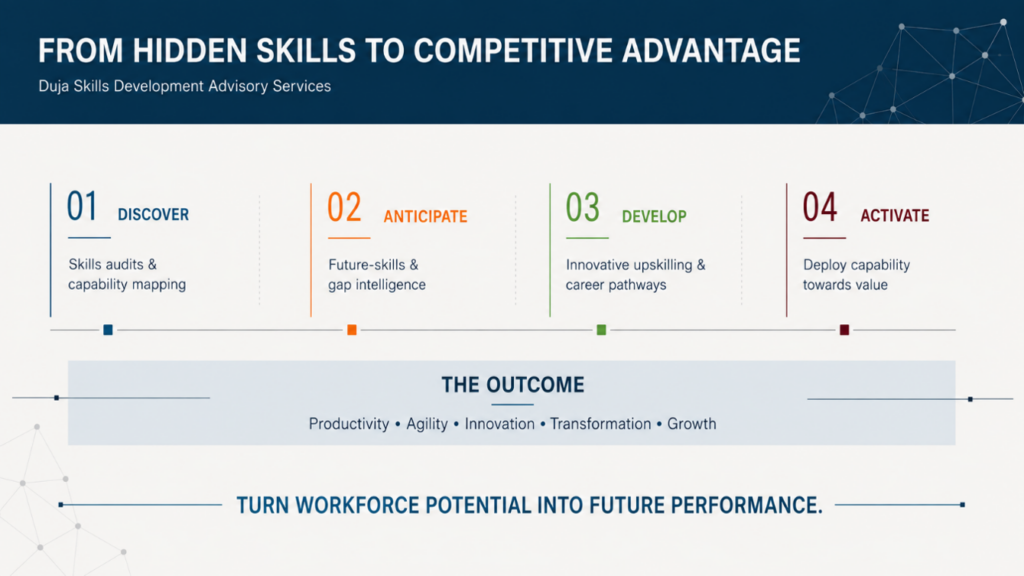 FROM HIDDEN SKILLS TO COMPETITIVE ADVANTAGE

Duja Skills Development Advisory Services

01 DISCOVER

Skills audits & capability mapping

02 ANTICIPATE

Future-skills & gap intelligence

03 DEVELOP

Innovative upskilling & career pathways

04 ACTIVATE

Deploy capability towards value

THE OUTCOME

Productivity • Agility • Innovation • Transformation • Growth

TURN WORKFORCE POTENTIAL INTO FUTURE PERFORMANCE.